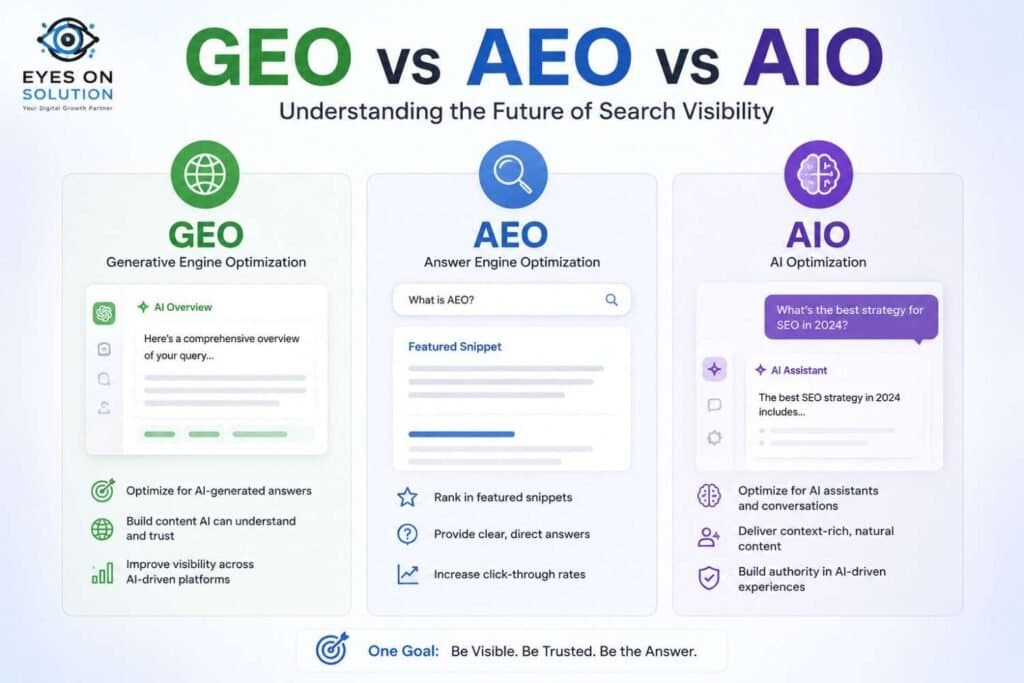 EYES ON SOLUTION
Your Digital Growth Partner

GEO vs AEO vs AIO
Understanding the Future of Search Visibility

GEO
Generative Engine Optimization

AI Overview
Here's a comprehensive overview of your query...

Optimize for AI-generated answers
Build content AI can understand and trust
Improve visibility across AI-driven platforms

AEO
Answer Engine Optimization

What is AEO?

Featured Snippet

Rank in featured snippets
Provide clear, direct answers
Increase click-through rates

AIO
AI Optimization

What's the best strategy for SEO in 2024?

AI Assistant
The best SEO strategy in 2024 includes...

Optimize for AI assistants and conversations
Deliver context-rich, natural content
Build authority in AI-driven experiences

One Goal: Be Visible. Be Trusted. Be the Answer.